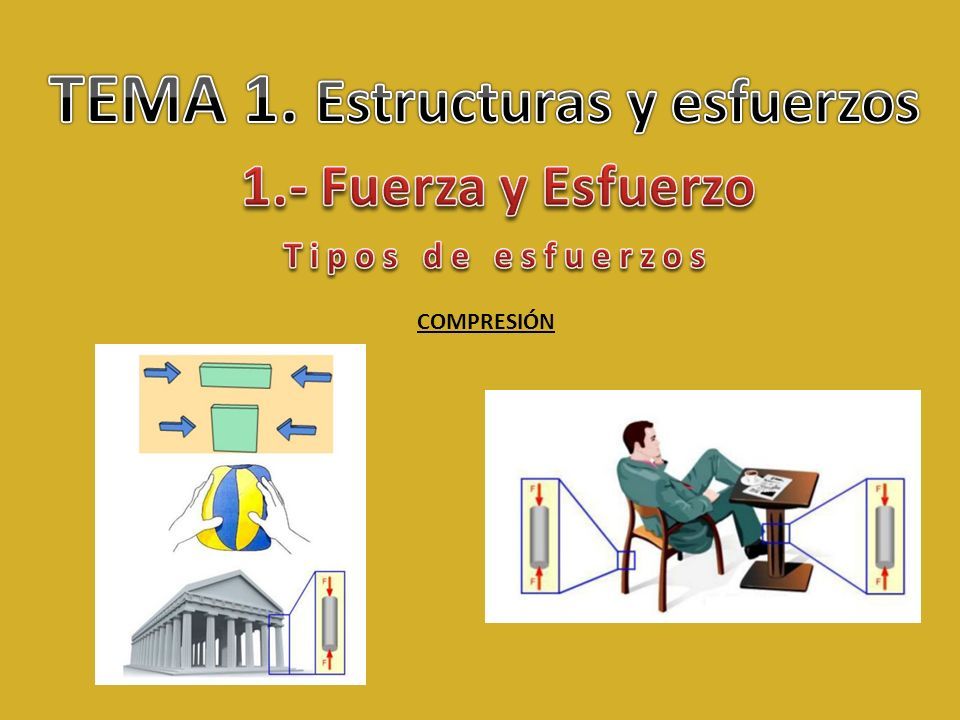 TEMA 1. Estructuras y esfuerzos

1.- Fuerza y Esfuerzo

Tipos de esfuerzos

COMPRESIÓN

F
F

F
F

F
F